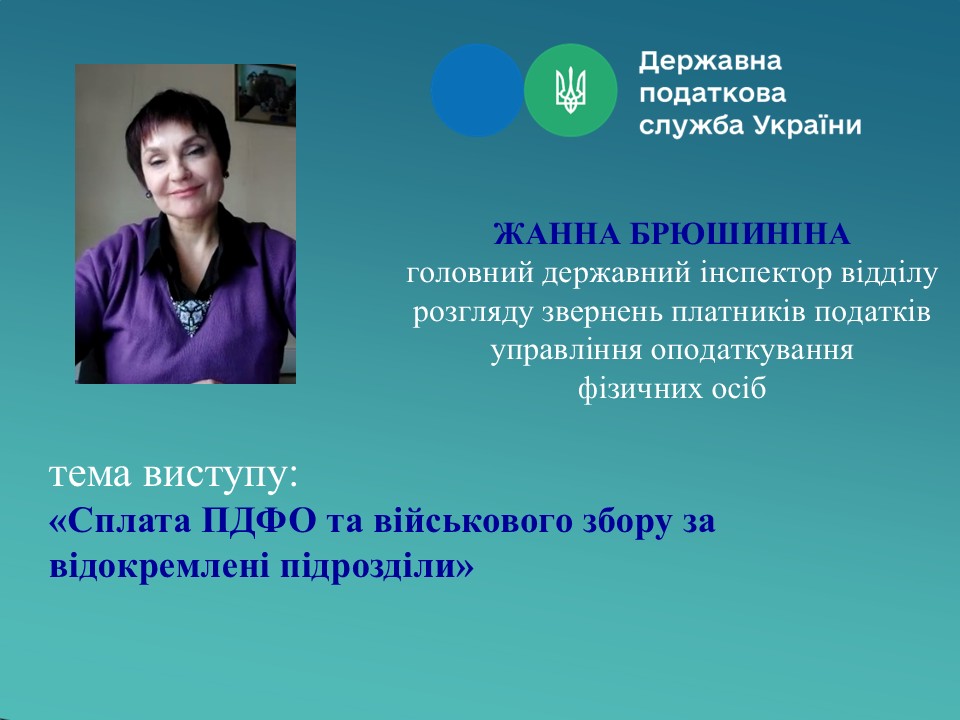 Державна податкова служба України

ЖАННА БРЮШИНІНА
головний державний інспектор відділу розгляду звернень платників податків управління оподаткування фізичних осіб

тема виступу:
«Сплата ПДФО та військового збору за відокремлені підрозділи»